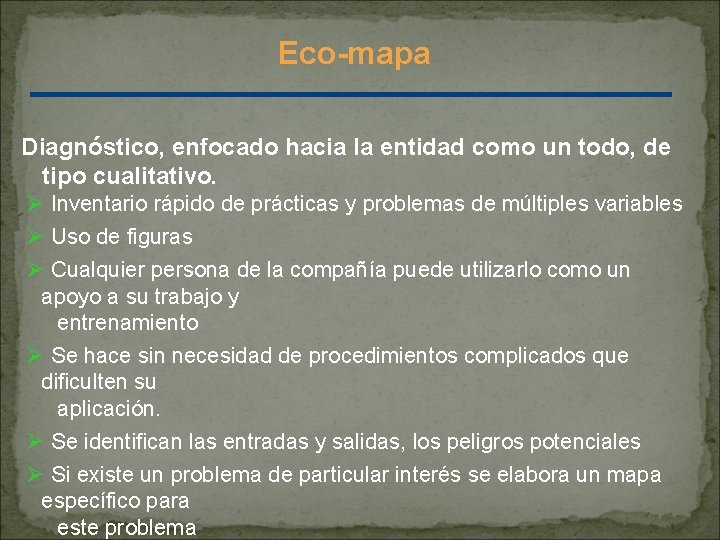 Eco-mapa

Diagnóstico, enfocado hacia la entidad como un todo, de tipo cualitativo.

➢ Inventario rápido de prácticas y problemas de múltiples variables
➢ Uso de figuras
➢ Cualquier persona de la compañía puede utilizarlo como un apoyo a su trabajo y entrenamiento
➢ Se hace sin necesidad de procedimientos complicados que dificulten su aplicación.
➢ Se identifican las entradas y salidas, los peligros potenciales
➢ Si existe un problema de particular interés se elabora un mapa específico para este problema